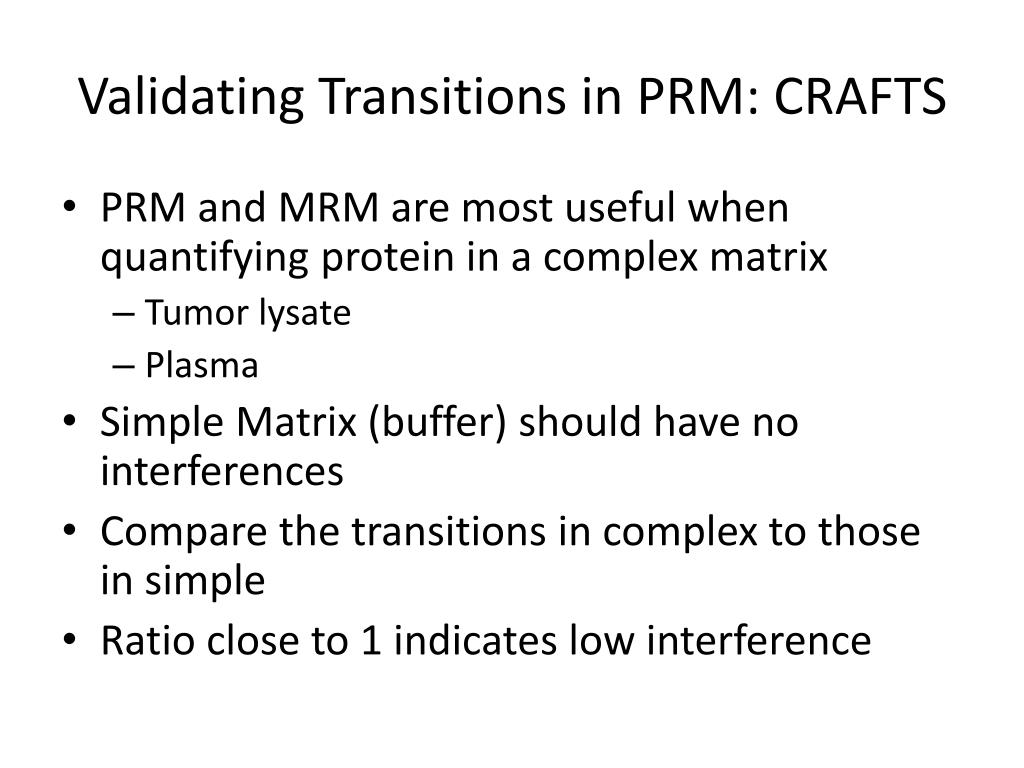 Validating Transitions in PRM: CRAFTS

• PRM and MRM are most useful when quantifying protein in a complex matrix
 – Tumor lysate
 – Plasma
• Simple Matrix (buffer) should have no interferences
• Compare the transitions in complex to those in simple
• Ratio close to 1 indicates low interference